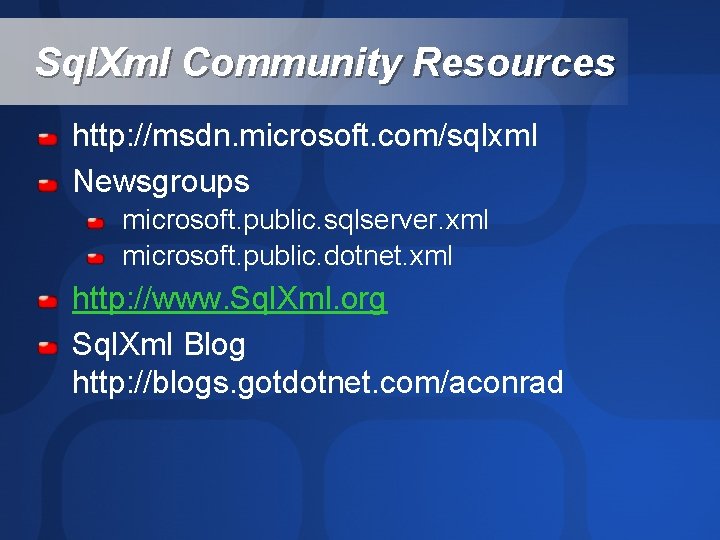 SqlXml Community Resources

http://msdn.microsoft.com/sqlxml

Newsgroups

microsoft.public.sqlserver.xml

microsoft.public.dotnet.xml

http://www.SqlXml.org

SqlXml Blog
http://blogs.gotdotnet.com/aconrad